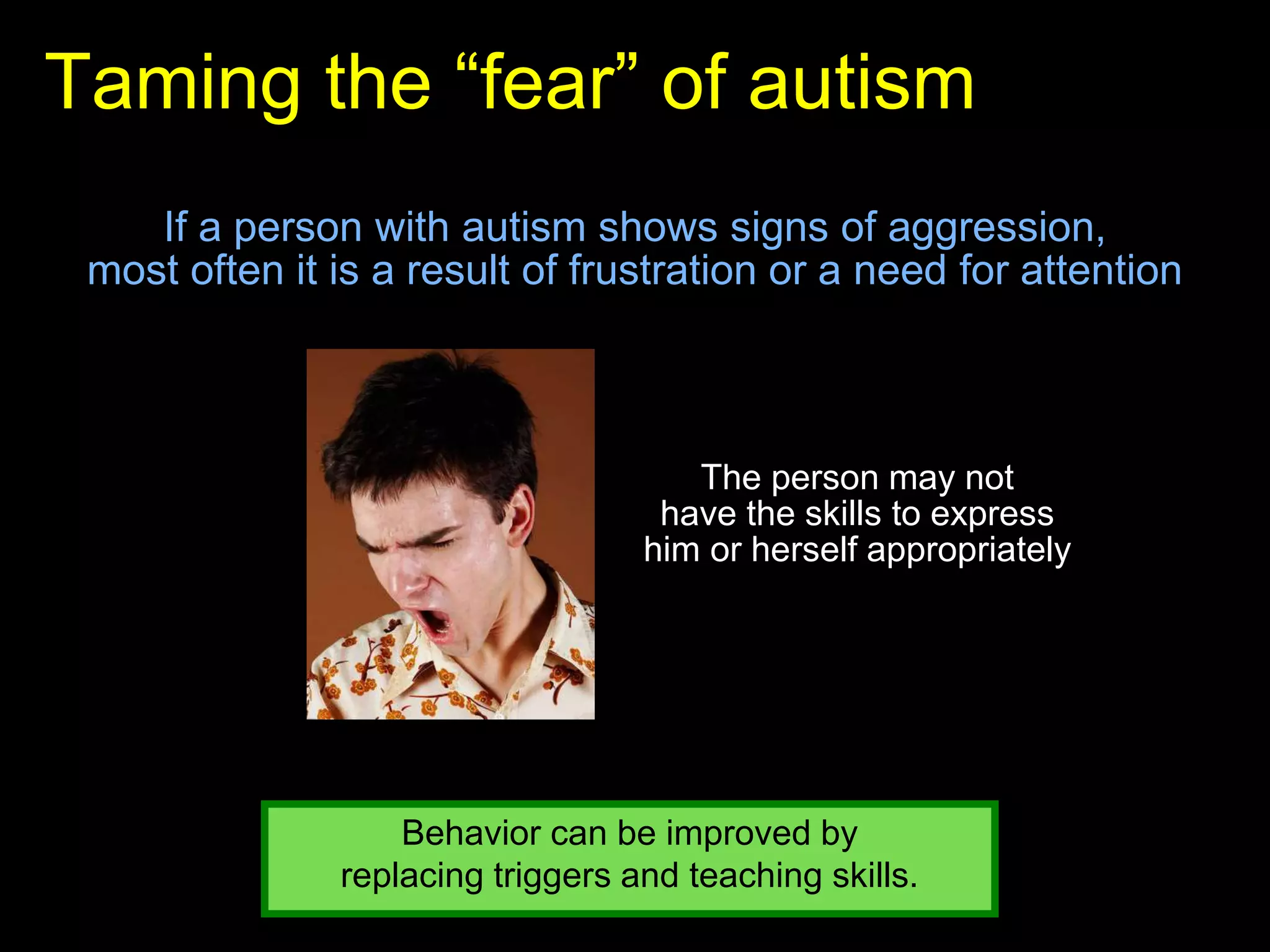 Taming the “fear” of autism

If a person with autism shows signs of aggression, most often it is a result of frustration or a need for attention

The person may not have the skills to express him or herself appropriately

Behavior can be improved by replacing triggers and teaching skills.